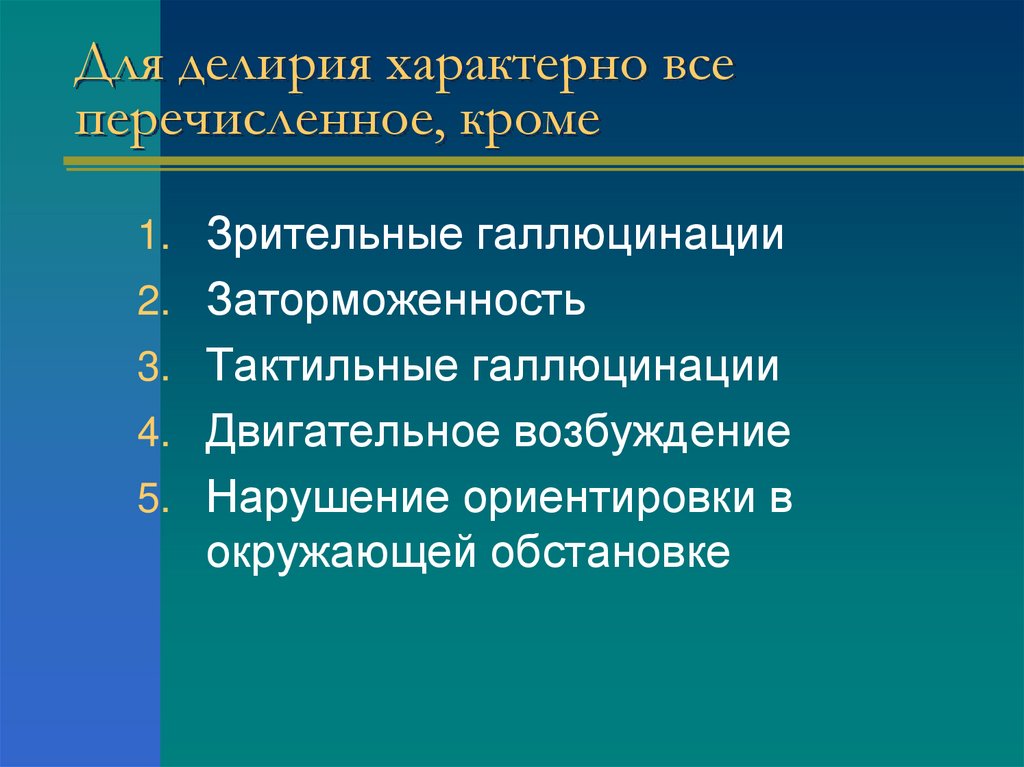 Для делирия характерно все перечисленное, кроме

1. Зрительные галлюцинации
2. Заторможенность
3. Тактильные галлюцинации
4. Двигательное возбуждение
5. Нарушение ориентировки в окружающей обстановке